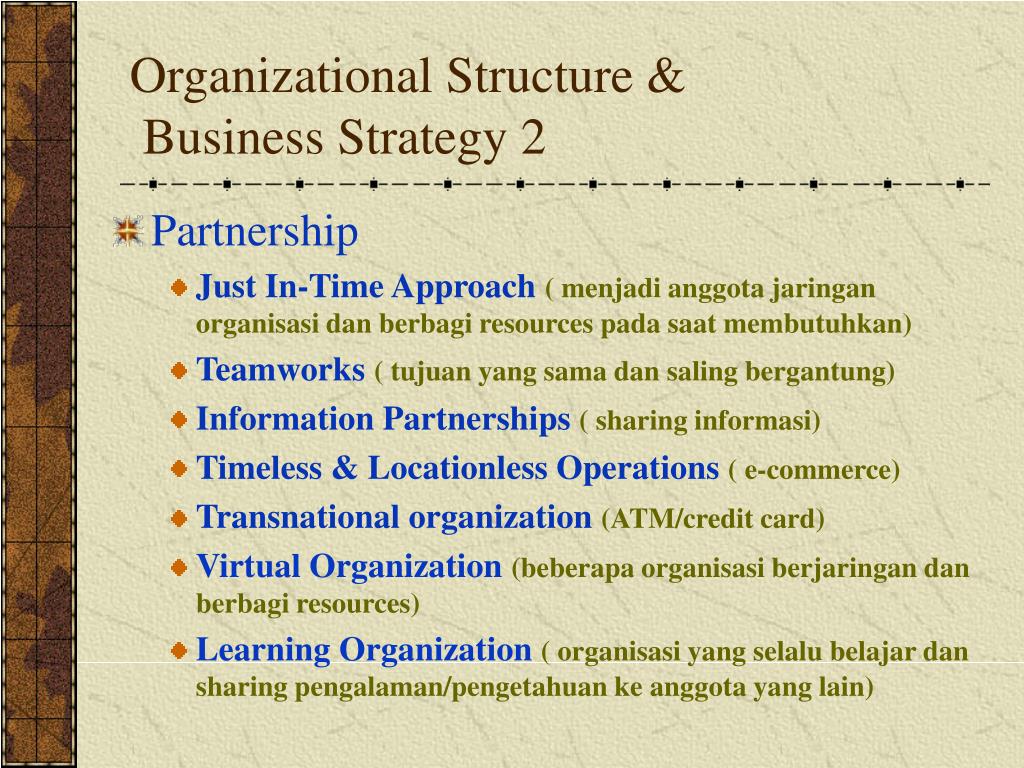 Organizational Structure & Business Strategy 2

Partnership

Just In-Time Approach ( menjadi anggota jaringan organisasi dan berbagi resources pada saat membutuhkan)

Teamworks ( tujuan yang sama dan saling bergantung)

Information Partnerships ( sharing informasi)

Timeless & Locationless Operations ( e-commerce)

Transnational organization (ATM/credit card)

Virtual Organization (beberapa organisasi berjaringan dan berbagi resources)

Learning Organization ( organisasi yang selalu belajar dan sharing pengalaman/pengetahuan ke anggota yang lain)